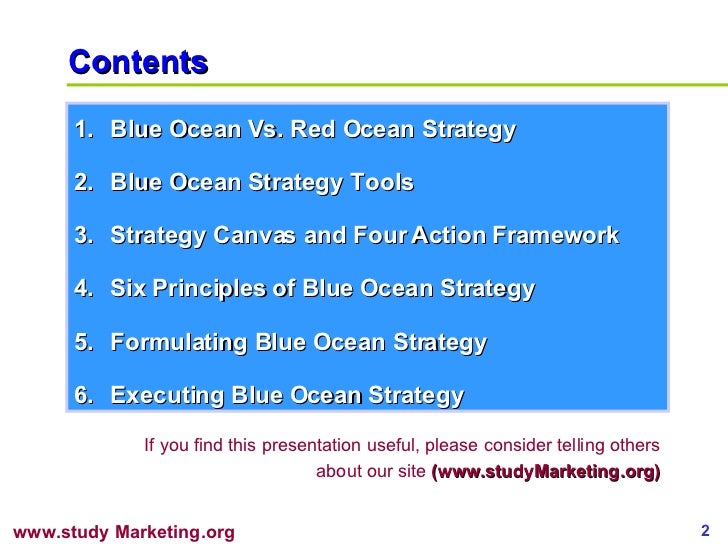 Contents

1. Blue Ocean Vs. Red Ocean Strategy

2. Blue Ocean Strategy Tools

3. Strategy Canvas and Four Action Framework

4. Six Principles of Blue Ocean Strategy

5. Formulating Blue Ocean Strategy

6. Executing Blue Ocean Strategy

If you find this presentation useful, please consider telling others about our site (www.studyMarketing.org)

www.study Marketing.org

2